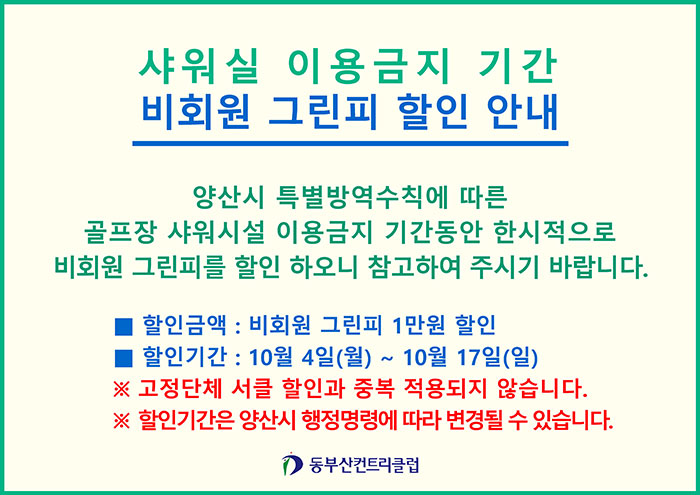 샤워실 이용금지 기간
비회원 그린피 할인 안내

양산시 특별방역수칙에 따른
골프장 샤워시설 이용금지 기간동안 한시적으로
비회원 그린피를 할인 하오니 참고하여 주시기 바랍니다.

■ 할인금액 : 비회원 그린피 1만원 할인
■ 할인기간 : 10월 4일(월) ~ 10월 17일(일)
※ 고정단체 서클 할인과 중복 적용되지 않습니다.
※ 할인기간은 양산시 행정명령에 따라 변경될 수 있습니다.

동부산컨트리클럽